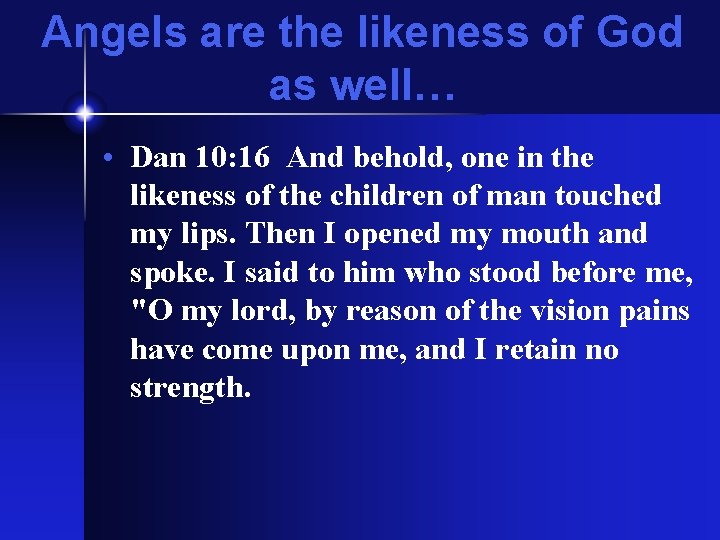 Angels are the likeness of God as well…

• Dan 10:16 And behold, one in the likeness of the children of man touched my lips. Then I opened my mouth and spoke. I said to him who stood before me, "O my lord, by reason of the vision pains have come upon me, and I retain no strength.